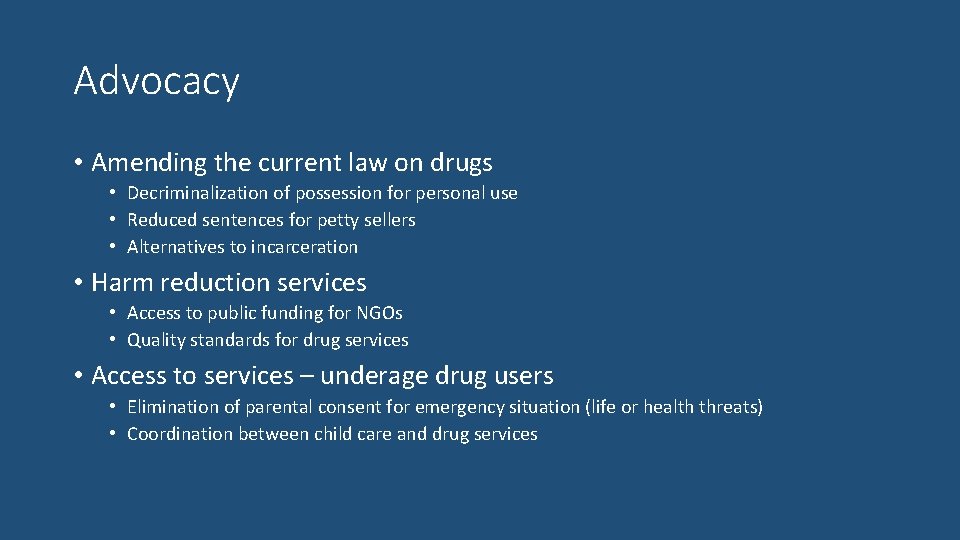 Advocacy

• Amending the current law on drugs
  • Decriminalization of possession for personal use
  • Reduced sentences for petty sellers
  • Alternatives to incarceration

• Harm reduction services
  • Access to public funding for NGOs
  • Quality standards for drug services

• Access to services – underage drug users
  • Elimination of parental consent for emergency situation (life or health threats)
  • Coordination between child care and drug services